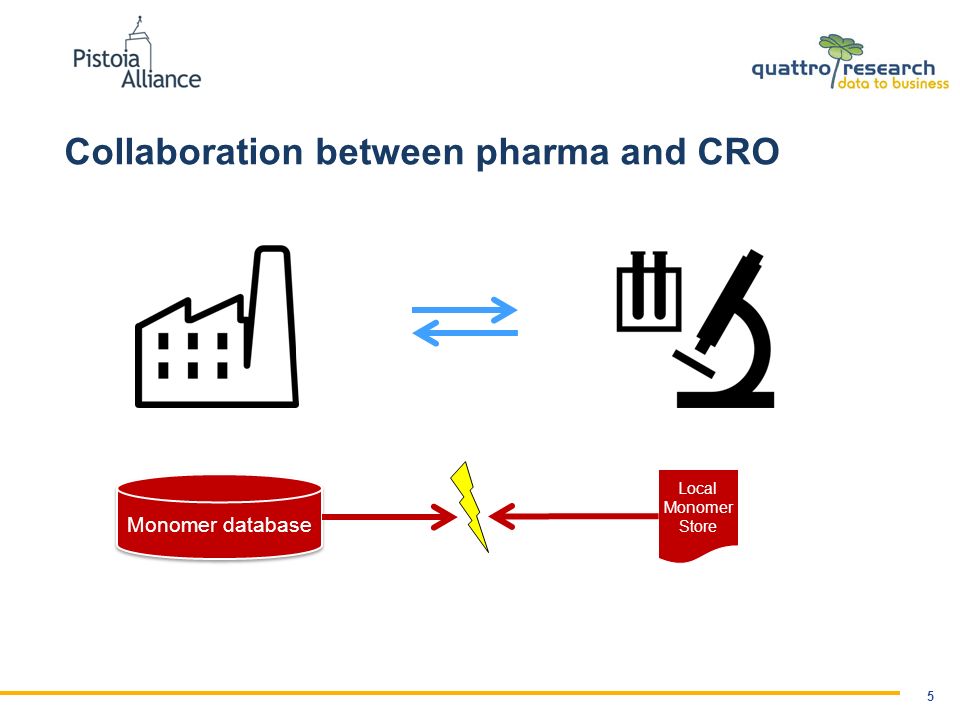 Pistoia Alliance

quattro research
data to business

Collaboration between pharma and CRO

Monomer database

Local Monomer Store

5